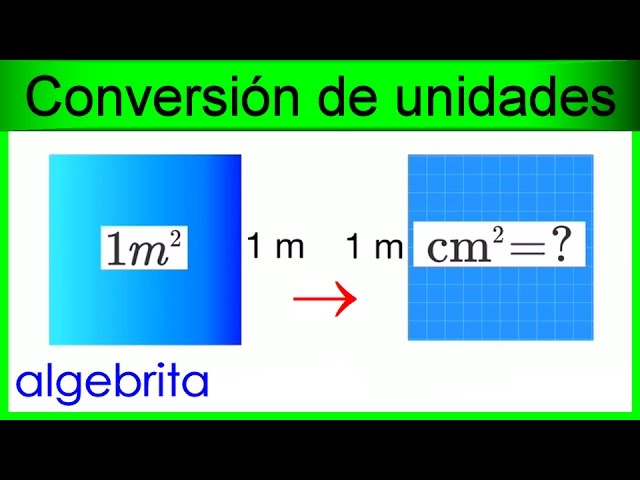 Conversión de unidades

$1m^2$

1 m

1 m

$cm^2 = ?$

algebrita